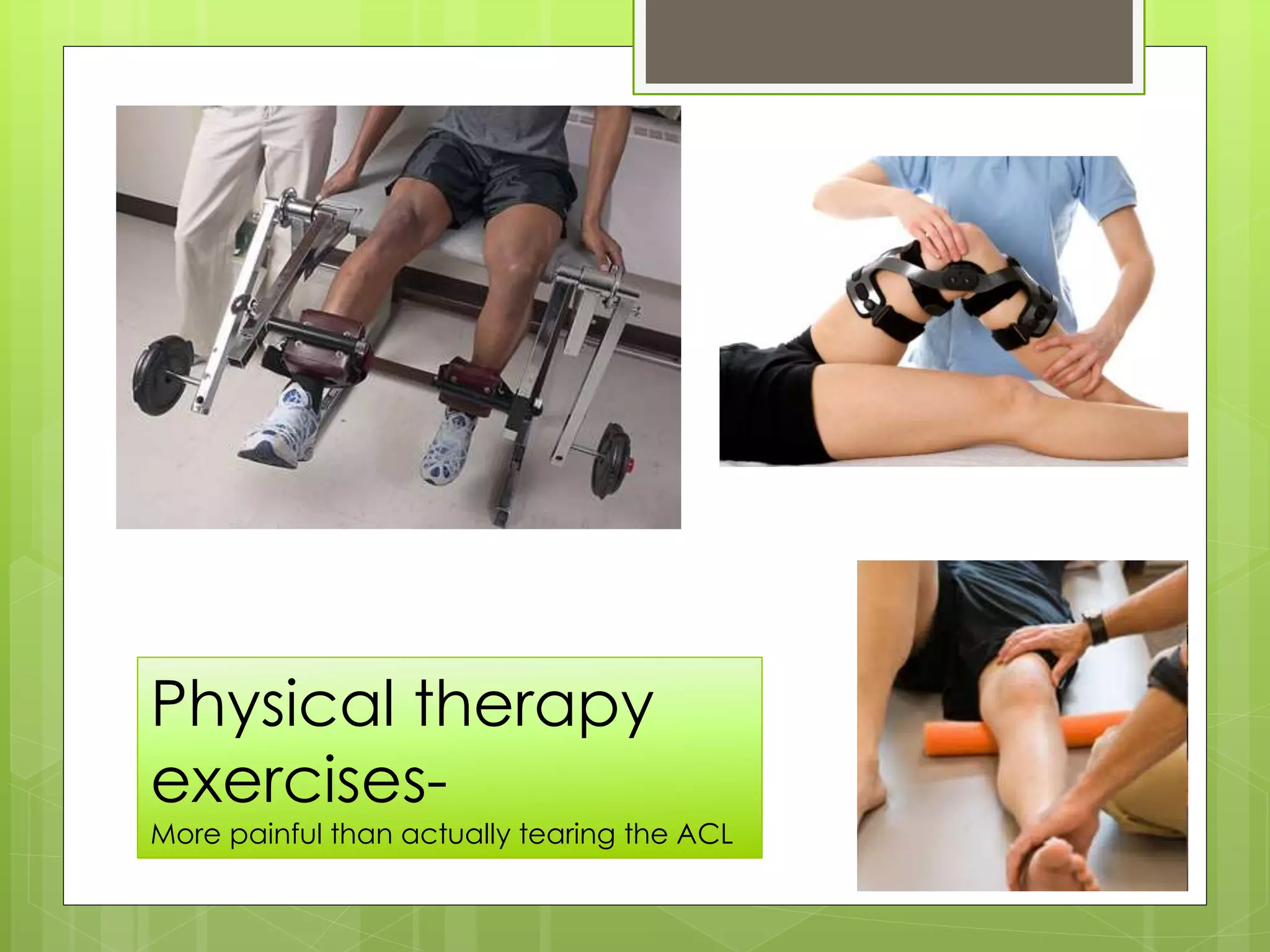 Physical therapy exercises-

More painful than actually tearing the ACL